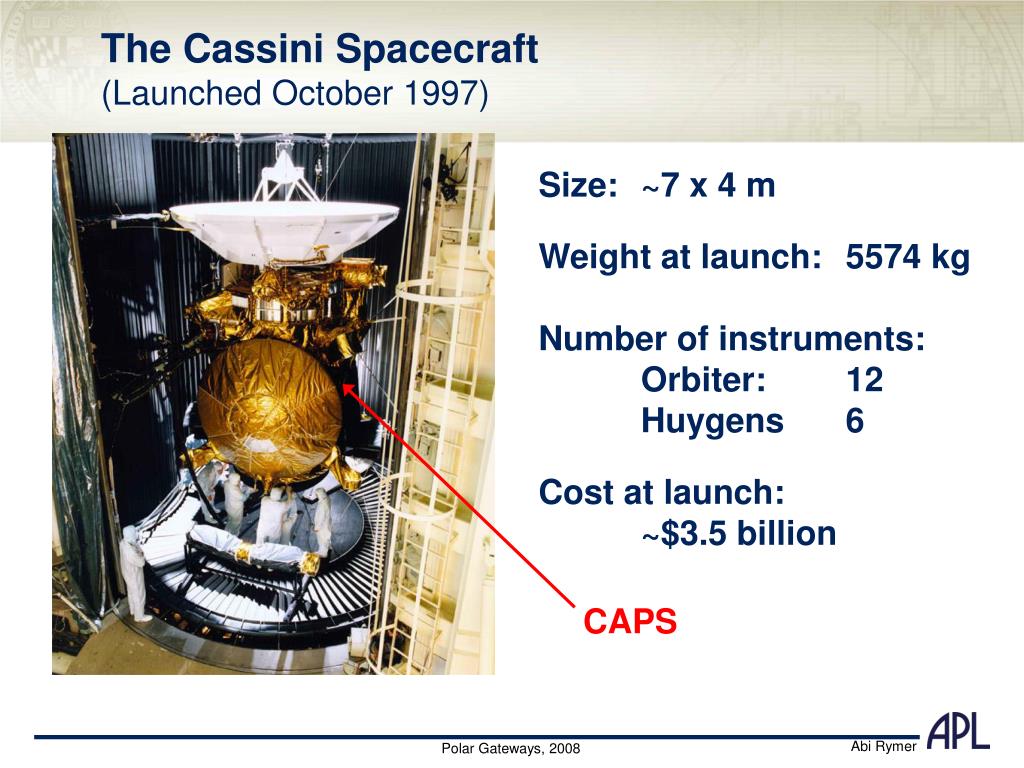 The Cassini Spacecraft
(Launched October 1997)

Size: ~7 x 4 m

Weight at launch: 5574 kg

Number of instruments:
Orbiter: 12
Huygens 6

Cost at launch:
~$3.5 billion

CAPS

Polar Gateways, 2008

Abi Rymer

APL